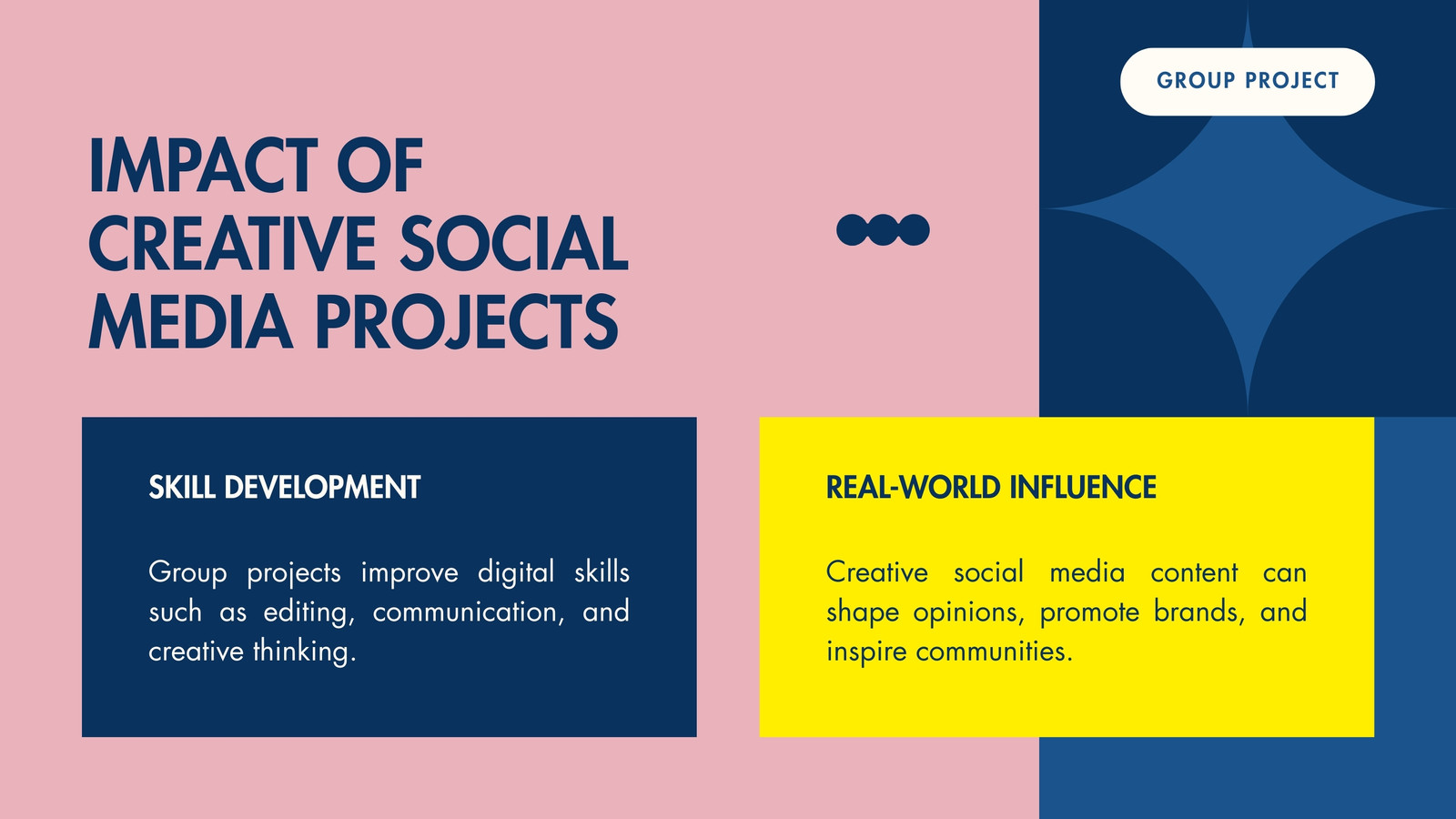 GROUP PROJECT

IMPACT OF CREATIVE SOCIAL MEDIA PROJECTS

SKILL DEVELOPMENT

Group projects improve digital skills such as editing, communication, and creative thinking.

REAL-WORLD INFLUENCE

Creative social media content can shape opinions, promote brands, and inspire communities.